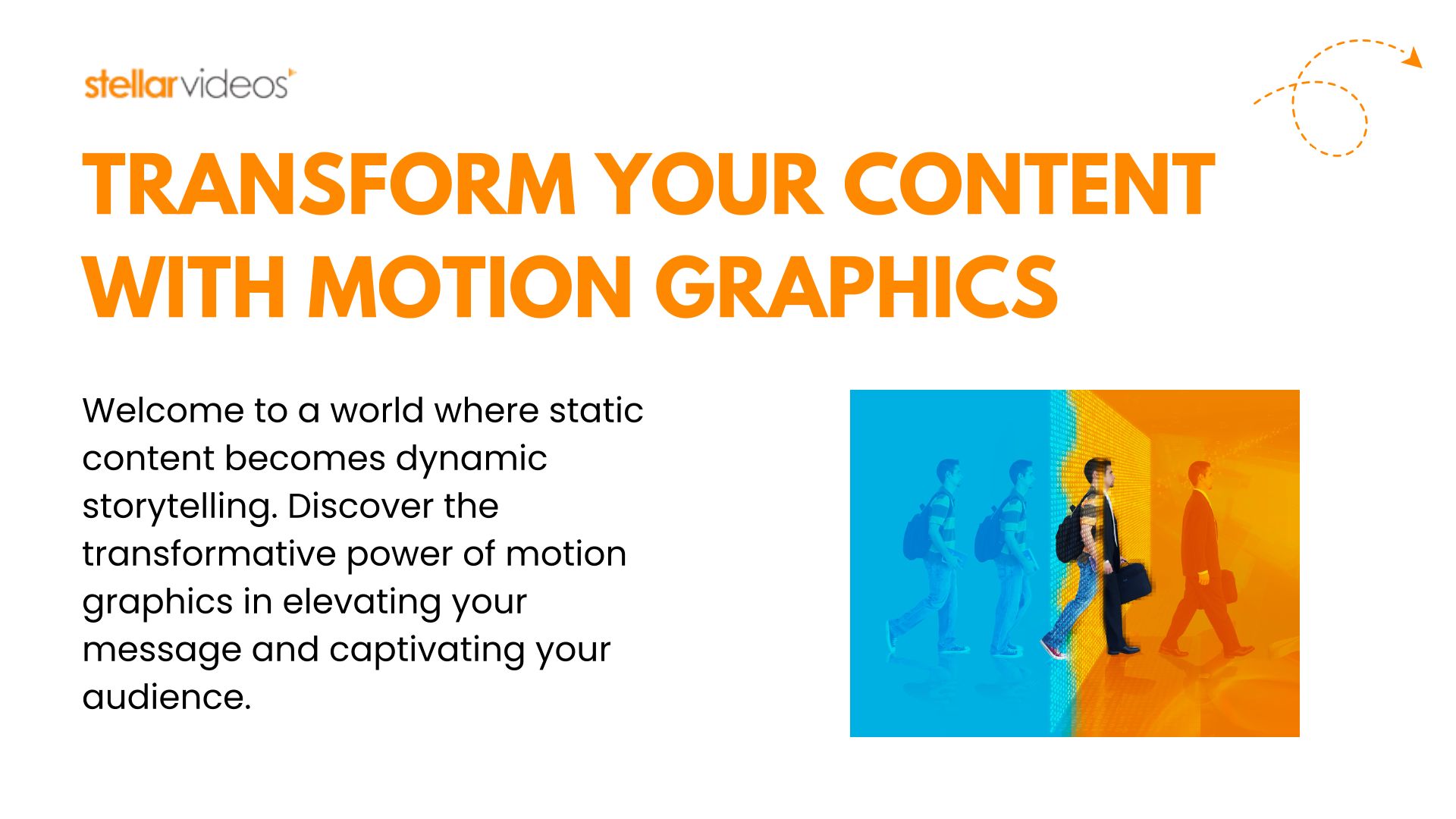 stellarvideos

TRANSFORM YOUR CONTENT WITH MOTION GRAPHICS

Welcome to a world where static content becomes dynamic storytelling. Discover the transformative power of motion graphics in elevating your message and captivating your audience.